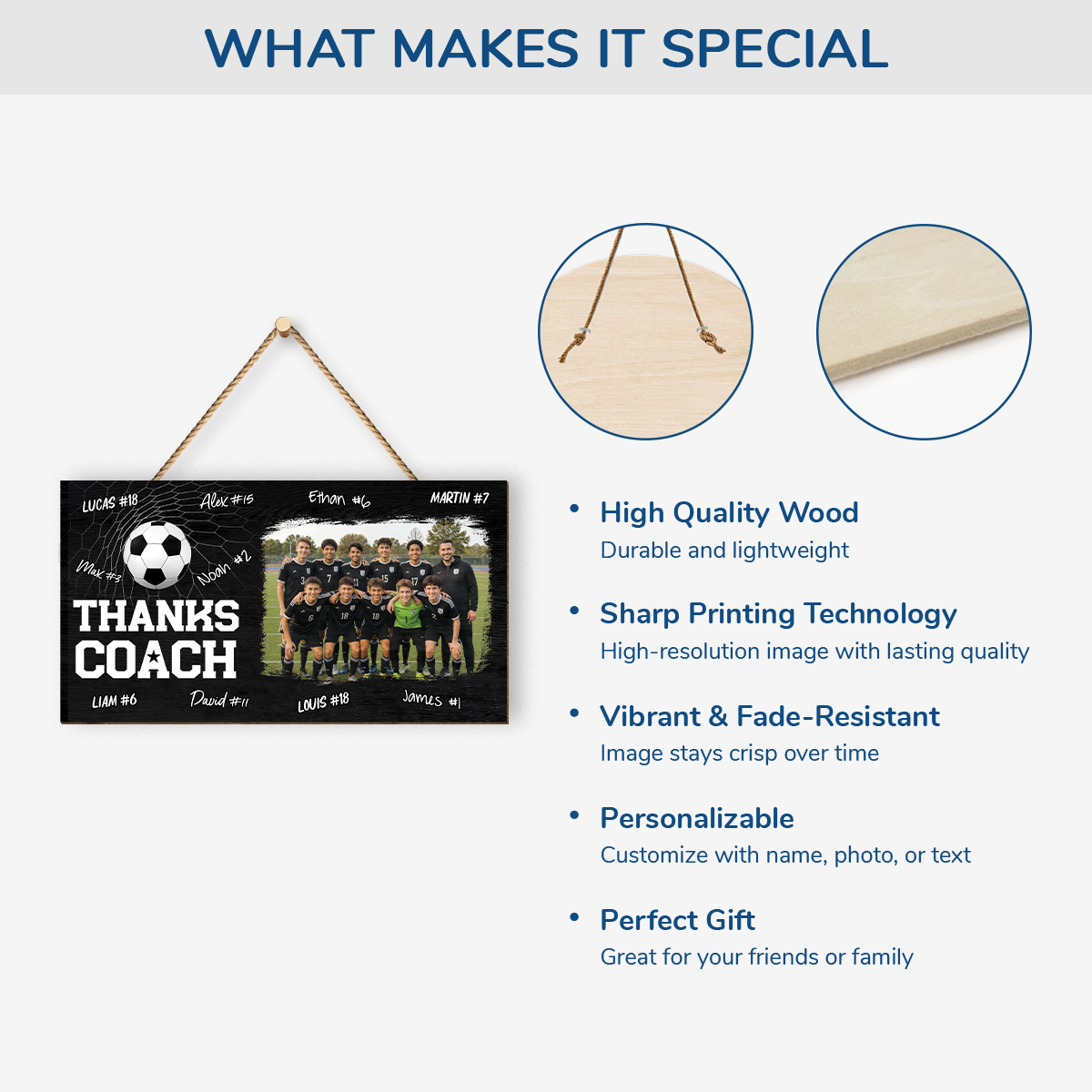 WHAT MAKES IT SPECIAL

LUCAS #18
Alex #15
Ethan #6
MARTIN #7
Max #3
Noah #2
THANKS COACH
LIAM #6
David #11
LOUIS #18
James #1

• High Quality Wood
Durable and lightweight

• Sharp Printing Technology
High-resolution image with lasting quality

• Vibrant & Fade-Resistant
Image stays crisp over time

• Personalizable
Customize with name, photo, or text

• Perfect Gift
Great for your friends or family